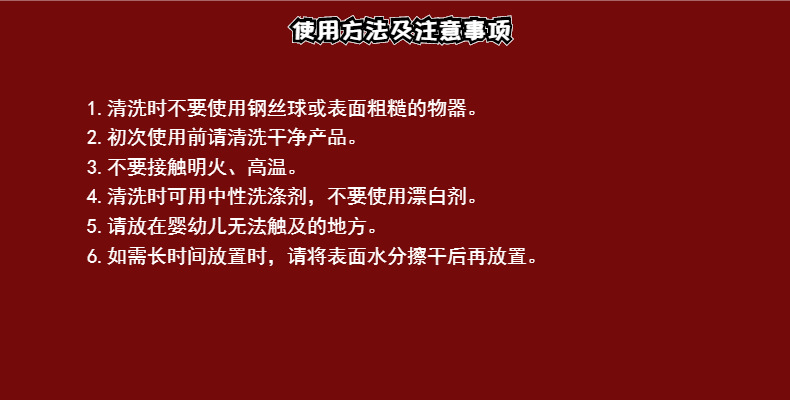 使用方法及注意事项

1. 清洗时不要使用钢丝球或表面粗糙的物器。
2. 初次使用前请清洗干净产品。
3. 不要接触明火、高温。
4. 清洗时可用中性洗涤剂，不要使用漂白剂。
5. 请放在婴幼儿无法触及的地方。
6. 如需长时间放置时，请将表面水分擦干后再放置。